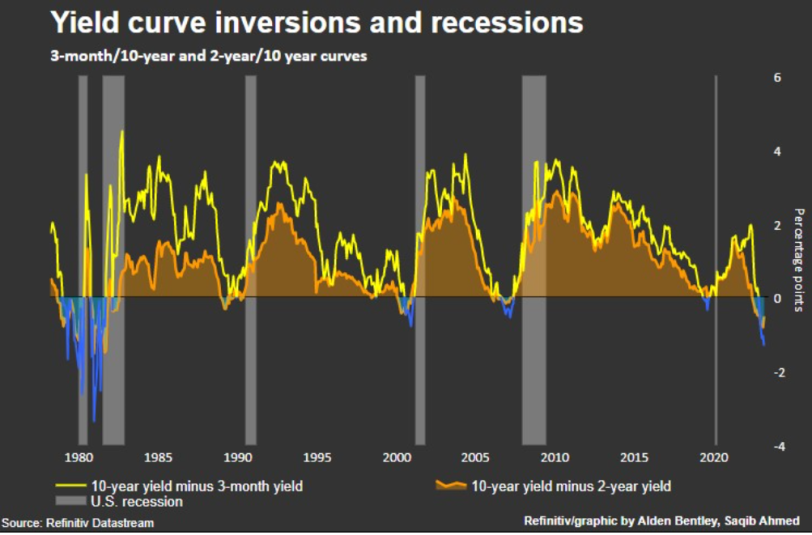 Yield curve inversions and recessions

3-month/10-year and 2-year/10 year curves

6
4
2
0
-2
-4

Percentage points

1980
1985
1990
1995
2000
2005
2010
2015
2020

10-year yield minus 3-month yield
10-year yield minus 2-year yield
U.S. recession

Source: Refinitiv Datastream

Refinitiv/graphic by Alden Bentley, Saqib Ahmed